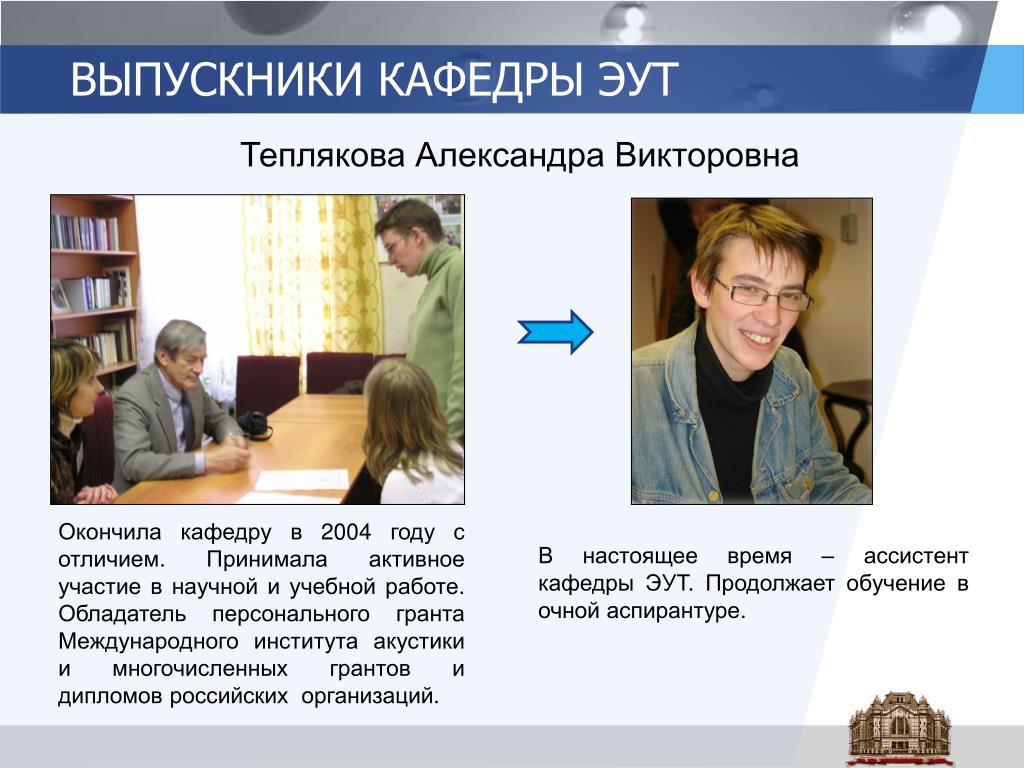 ВЫПУСКНИКИ КАФЕДРЫ ЭУТ

Теплякова Александра Викторовна

Окончила кафедру в 2004 году с отличием. Принимала активное участие в научной и учебной работе. Обладатель персонального гранта Международного института акустики и многочисленных грантов и дипломов российских организаций.

В настоящее время – ассистент кафедры ЭУТ. Продолжает обучение в очной аспирантуре.